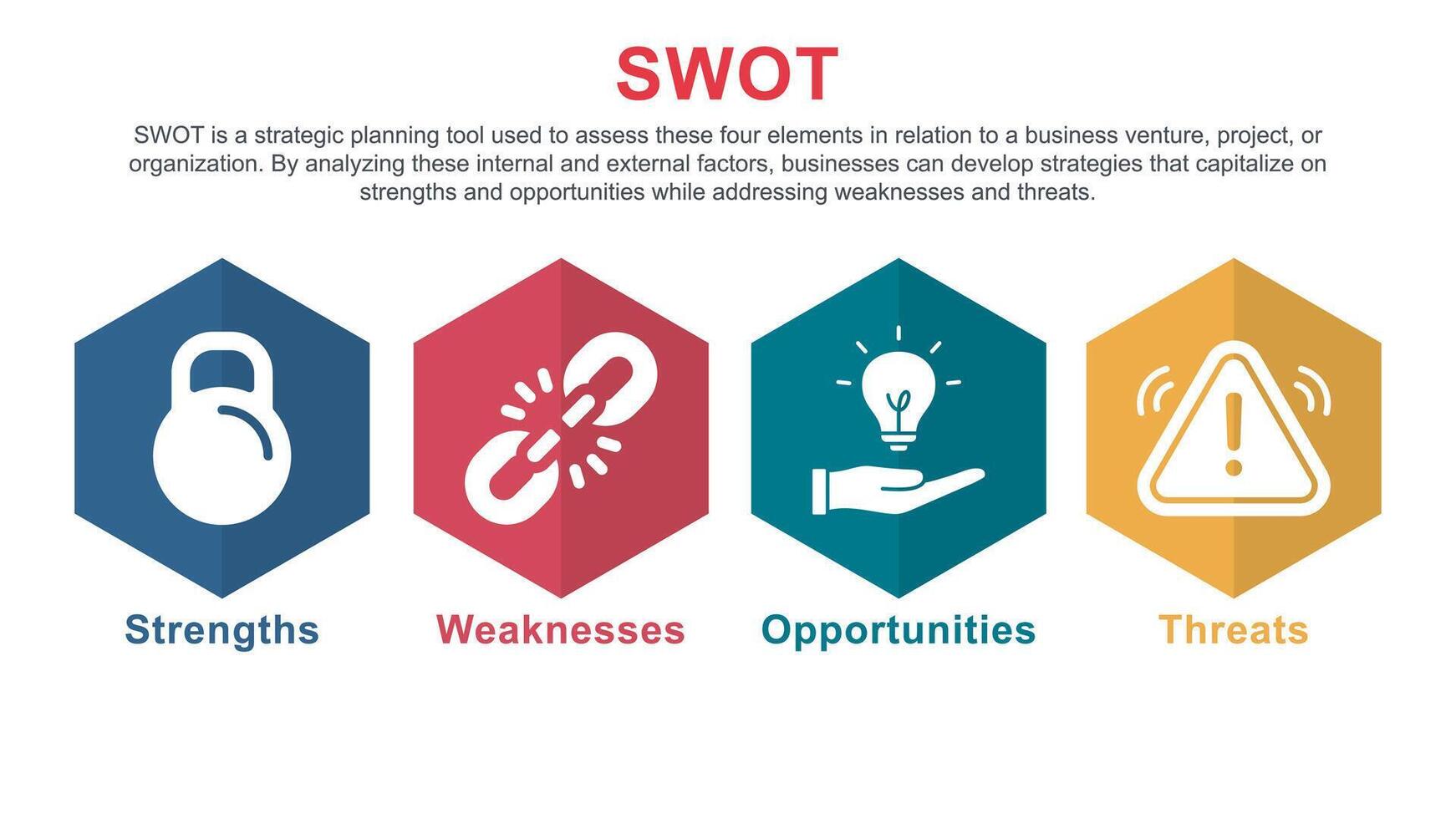 SWOT

SWOT is a strategic planning tool used to assess these four elements in relation to a business venture, project, or organization. By analyzing these internal and external factors, businesses can develop strategies that capitalize on strengths and opportunities while addressing weaknesses and threats.

Strengths

Weaknesses

Opportunities

Threats